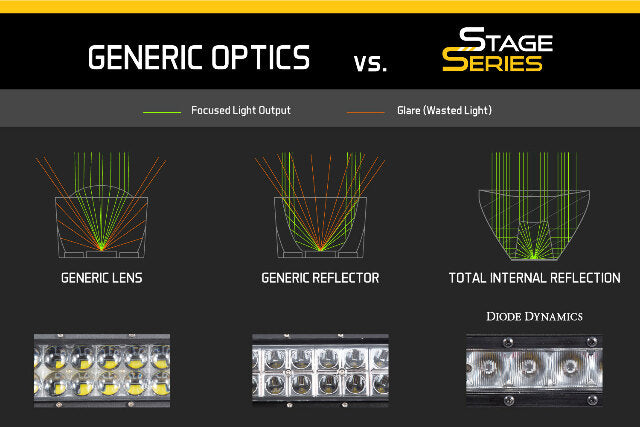 GENERIC OPTICS vs. STAGE SERIES

Focused Light Output

Glare (Wasted Light)

GENERIC LENS

GENERIC REFLECTOR

TOTAL INTERNAL REFLECTION

DIODE DYNAMICS